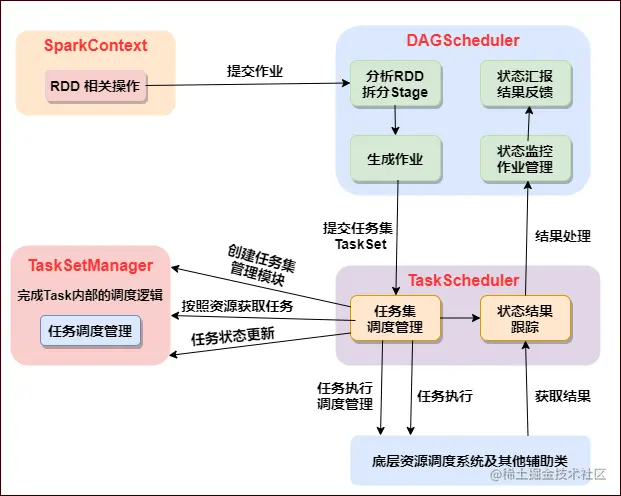 SparkContext

RDD 相关操作

提交作业

DAGScheduler

分析RDD
拆分Stage

状态汇报
结果反馈

生成作业

状态监控
作业管理

提交任务集
TaskSet

结果处理

TaskSetManager

完成Task内部的调度逻辑

任务调度管理

创建任务集
管理模块

按照资源获取任务

任务状态更新

TaskScheduler

任务集
调度管理

状态结果
跟踪

任务执行
调度管理

任务执行

获取结果

底层资源调度系统及其他辅助类

@稀土掘金技术社区